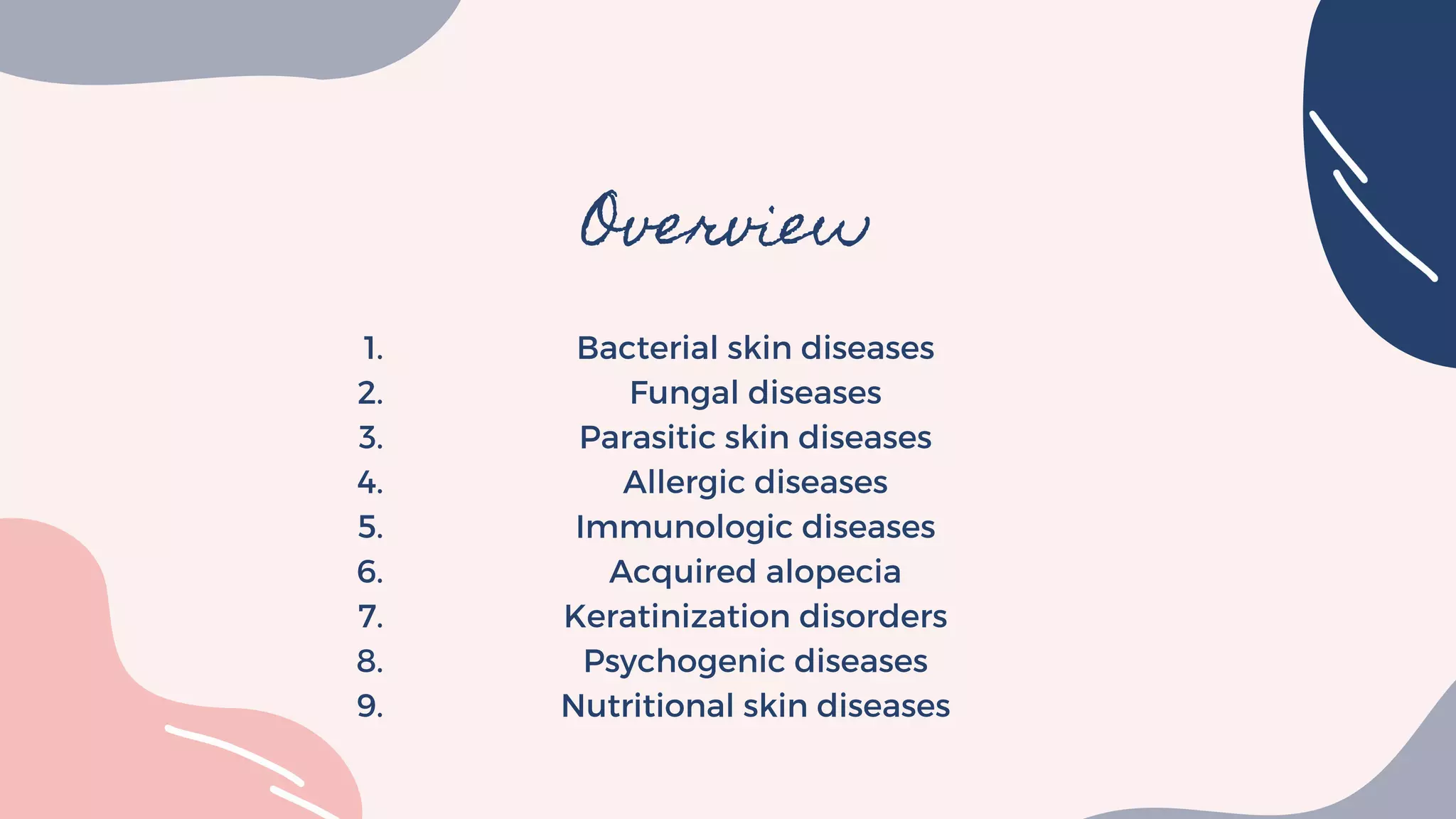 Overview

1. Bacterial skin diseases
2. Fungal diseases
3. Parasitic skin diseases
4. Allergic diseases
5. Immunologic diseases
6. Acquired alopecia
7. Keratinization disorders
8. Psychogenic diseases
9. Nutritional skin diseases